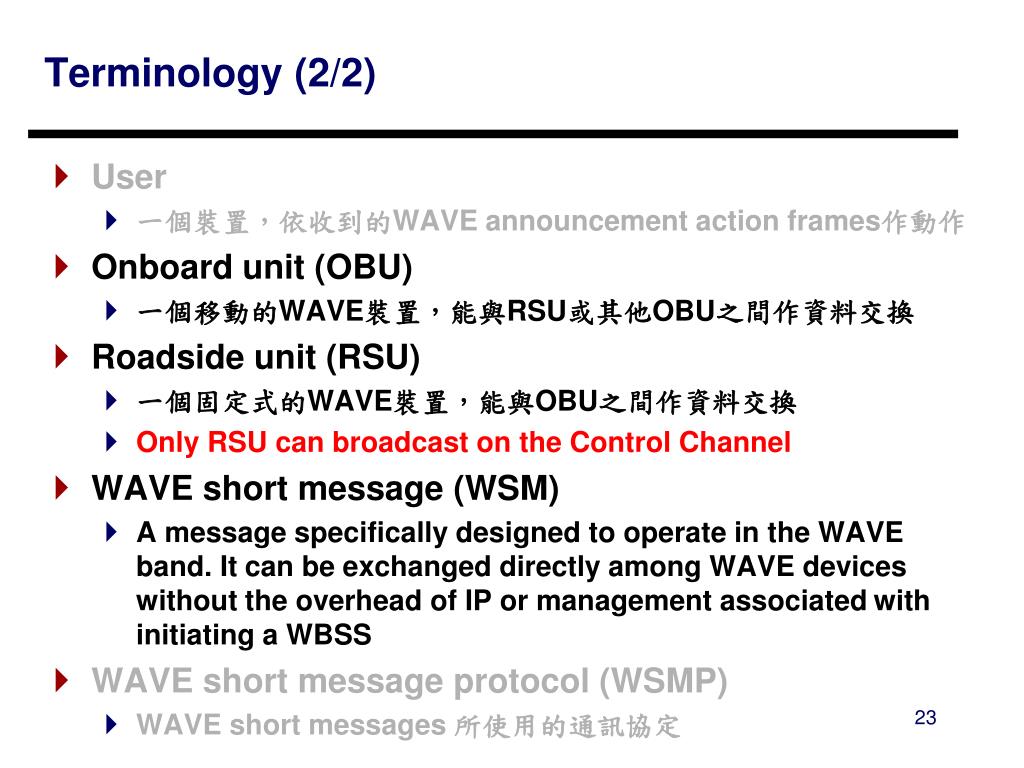 Terminology (2/2)

User

一個裝置，依收到的WAVE announcement action frames作動作

Onboard unit (OBU)

一個移動的WAVE裝置，能與RSU或其他OBU之間作資料交換

Roadside unit (RSU)

一個固定式的WAVE裝置，能與OBU之間作資料交換

Only RSU can broadcast on the Control Channel

WAVE short message (WSM)

A message specifically designed to operate in the WAVE band. It can be exchanged directly among WAVE devices without the overhead of IP or management associated with initiating a WBSS

WAVE short message protocol (WSMP)

WAVE short messages 所使用的通訊協定

23